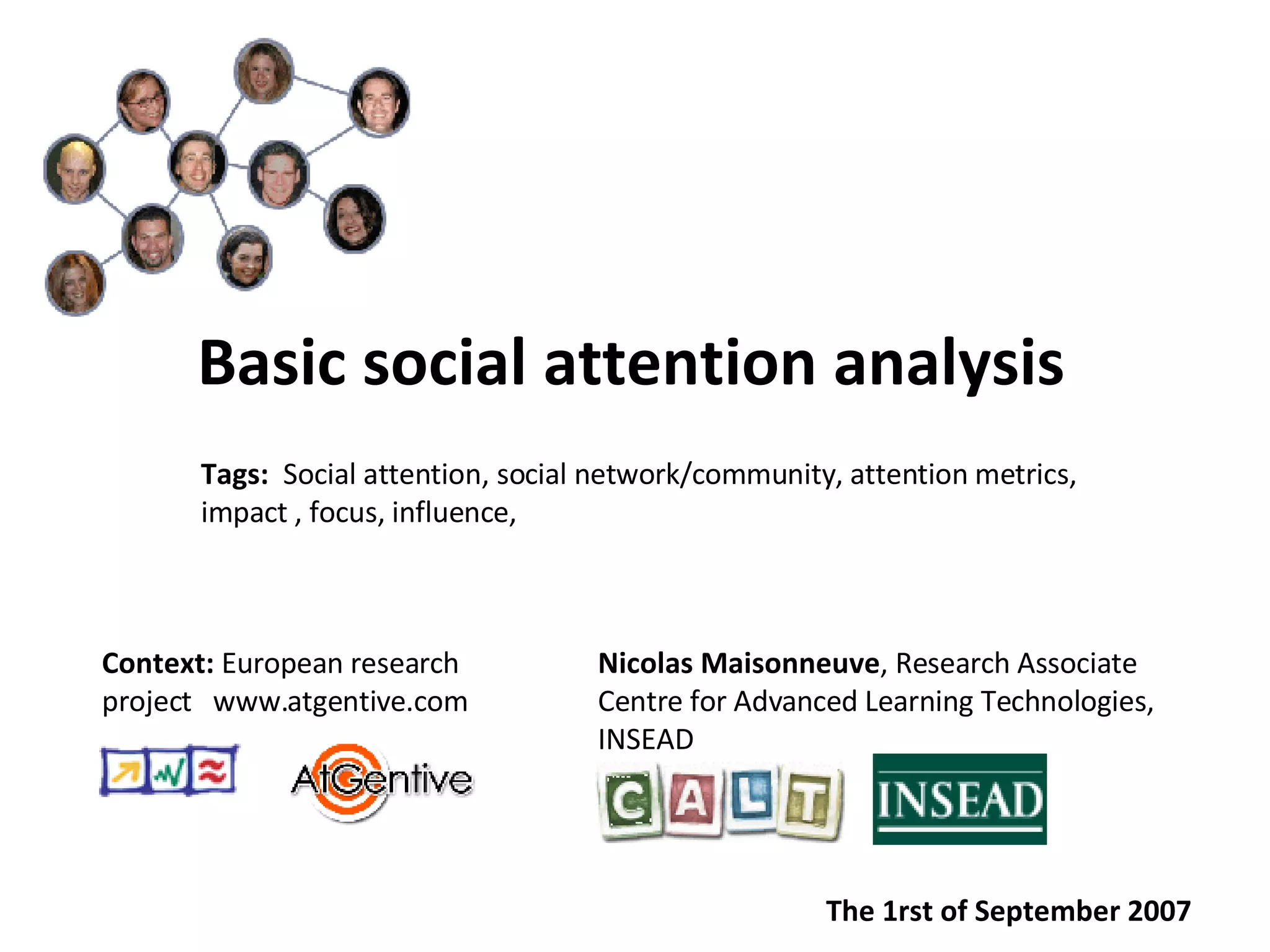 Basic social attention analysis

Tags: Social attention, social network/community, attention metrics, impact , focus, influence,

Context: European research project www.atgentive.com

AtGentive

Nicolas Maisonneuve, Research Associate Centre for Advanced Learning Technologies, INSEAD

CALT

INSEAD

The 1rst of September 2007